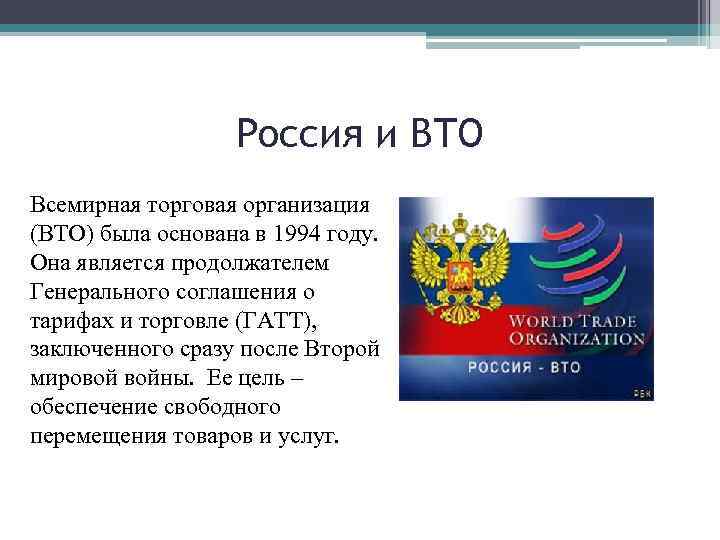 Россия и ВТО

Всемирная торговая организация (ВТО) была основана в 1994 году. Она является продолжателем Генерального соглашения о тарифах и торговле (ГАТТ), заключенного сразу после Второй мировой войны. Ее цель – обеспечение свободного перемещения товаров и услуг.

WORLD TRADE ORGANIZATION

РОССИЯ - ВТО

РБК